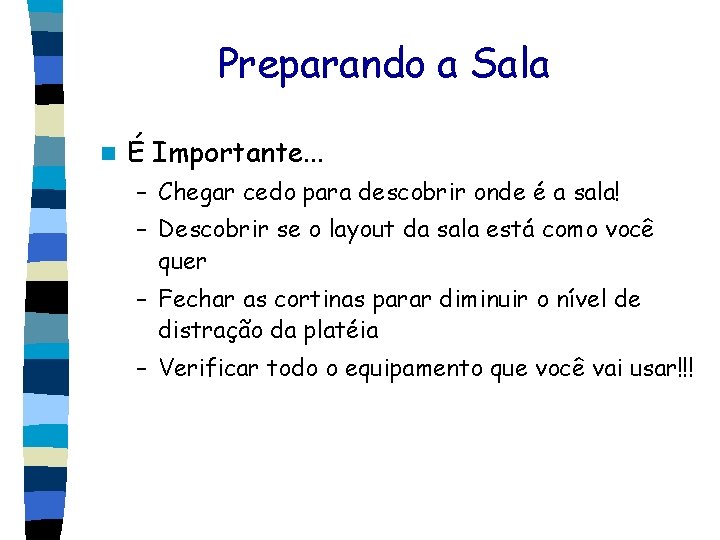 Preparando a Sala

É Importante...
– Chegar cedo para descobrir onde é a sala!
– Descobrir se o layout da sala está como você quer
– Fechar as cortinas parar diminuir o nível de distração da platéia
– Verificar todo o equipamento que você vai usar!!!